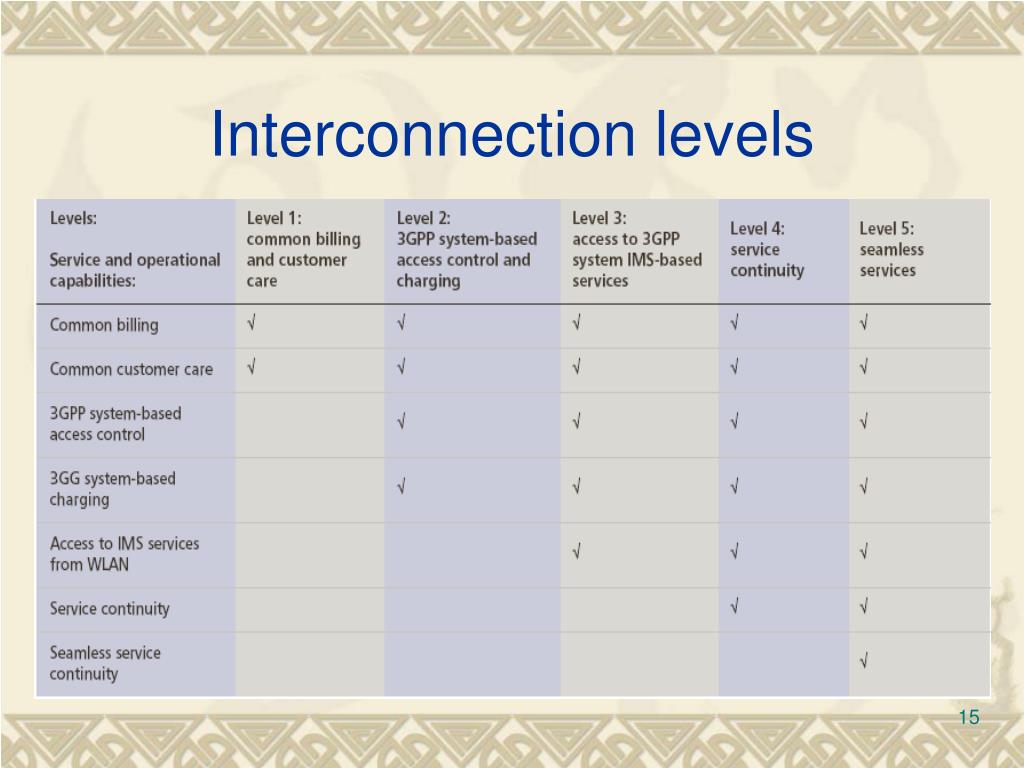 Interconnection levels

| Levels: Service and operational capabilities: | Level 1: common billing and customer care | Level 2: 3GPP system-based access control and charging | Level 3: access to 3GPP system IMS-based services | Level 4: service continuity | Level 5: seamless services |
|---|---|---|---|---|---|
| Common billing | √ | √ | √ | √ | √ |
| Common customer care | √ | √ | √ | √ | √ |
| 3GPP system-based access control | | √ | √ | √ | √ |
| 3GG system-based charging | | √ | √ | √ | √ |
| Access to IMS services from WLAN | | | √ | √ | √ |
| Service continuity | | | | √ | √ |
| Seamless service continuity | | | | | √ |

15